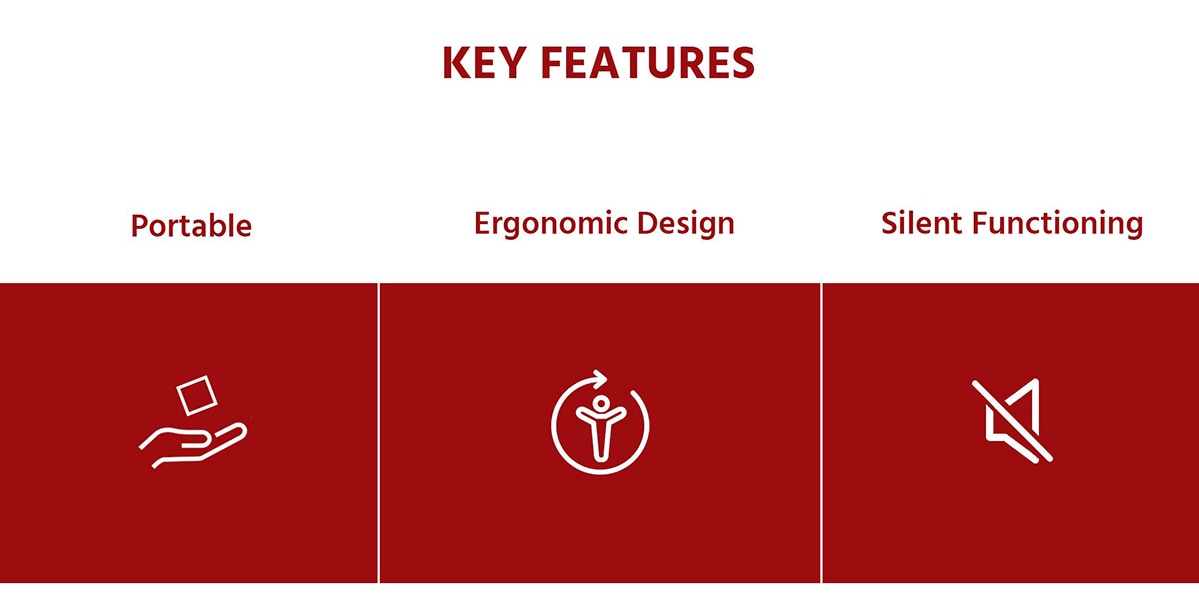 KEY FEATURES

Portable

Ergonomic Design

Silent Functioning